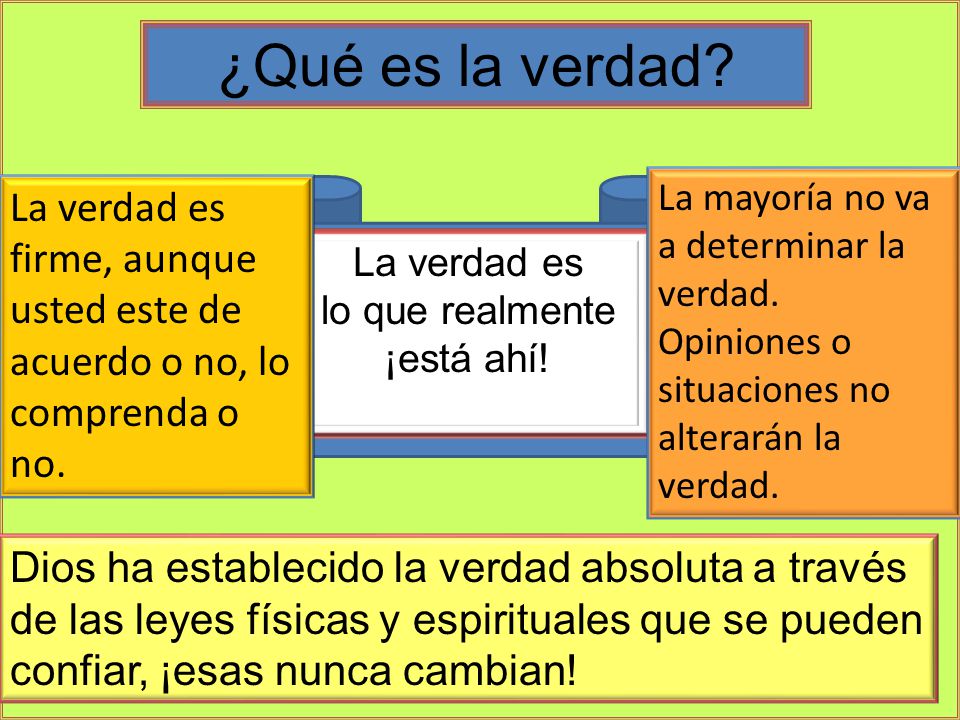 ¿Qué es la verdad?

La verdad es firme, aunque usted este de acuerdo o no, lo comprenda o no.

La verdad es lo que realmente ¡está ahí!

La mayoría no va a determinar la verdad. Opiniones o situaciones no alterarán la verdad.

Dios ha establecido la verdad absoluta a través de las leyes físicas y espirituales que se pueden confiar, ¡esas nunca cambian!